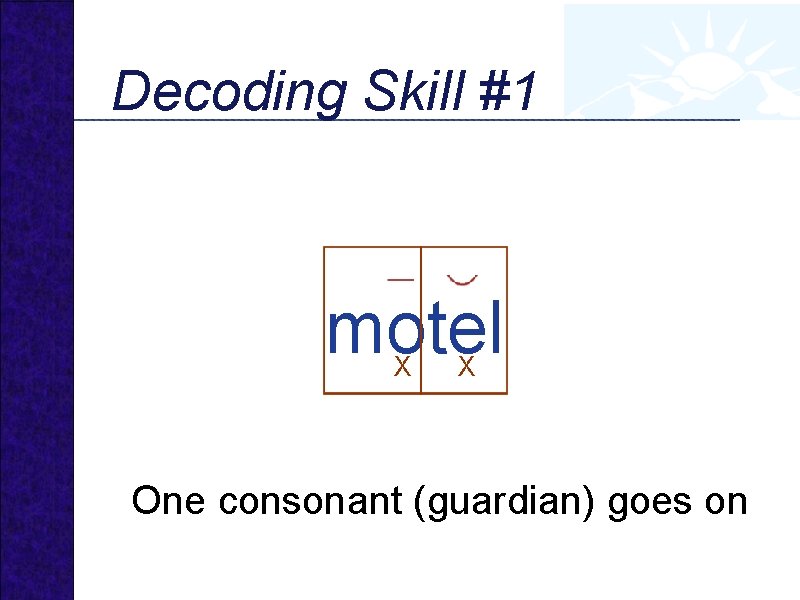 Decoding Skill #1

motel
x x

One consonant (guardian) goes on